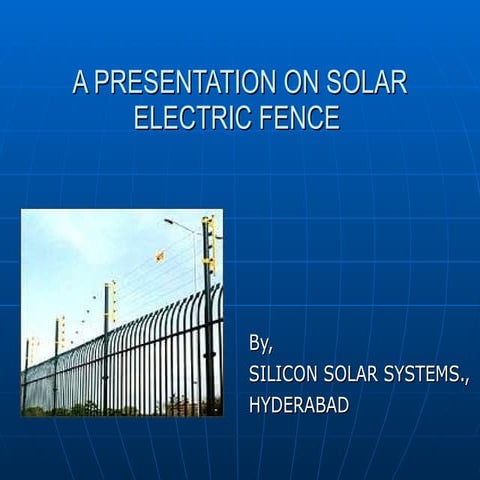 A PRESENTATION ON SOLAR ELECTRIC FENCE

By,
SILICON SOLAR SYSTEMS.,
HYDERABAD